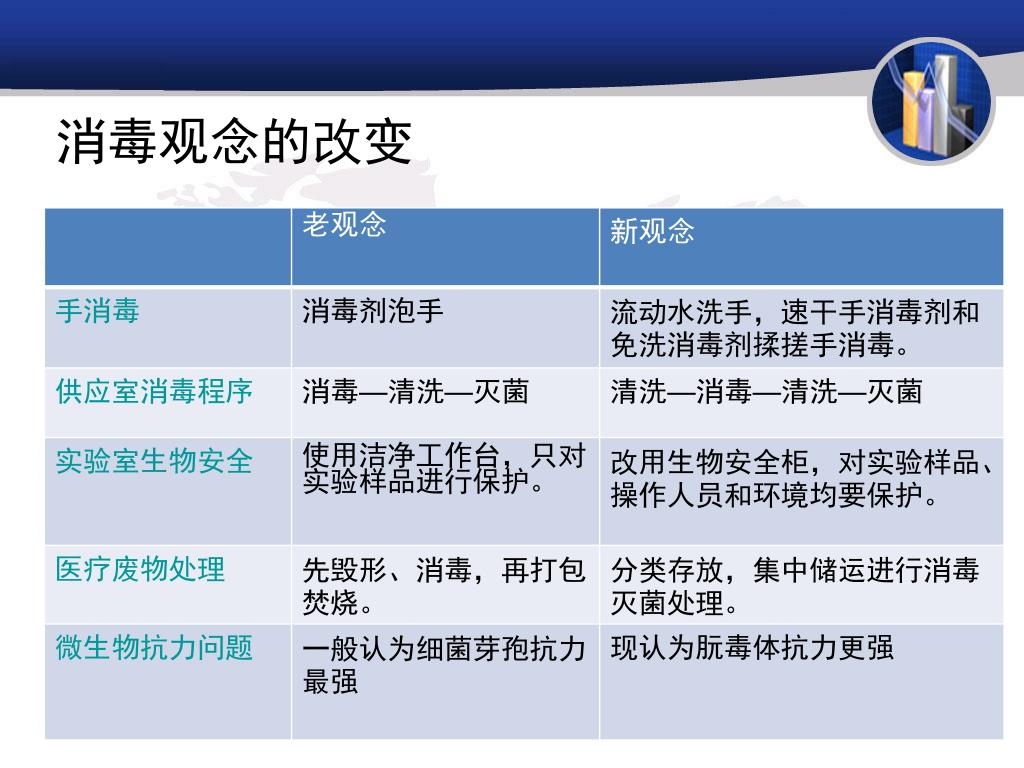 消毒观念的改变

| | 老观念 | 新观念 |
|---|---|---|
| 手消毒 | 消毒剂泡手 | 流动水洗手，速干手消毒剂和免洗消毒剂揉搓手消毒。 |
| 供应室消毒程序 | 消毒—清洗—灭菌 | 清洗—消毒—清洗—灭菌 |
| 实验室生物安全 | 使用洁净工作台，只对实验样品进行保护。 | 改用生物安全柜，对实验样品、操作人员和环境均要保护。 |
| 医疗废物处理 | 先毁形、消毒，再打包焚烧。 | 分类存放，集中储运进行消毒灭菌处理。 |
| 微生物抗力问题 | 一般认为细菌芽孢抗力最强 | 现认为朊毒体抗力更强 |